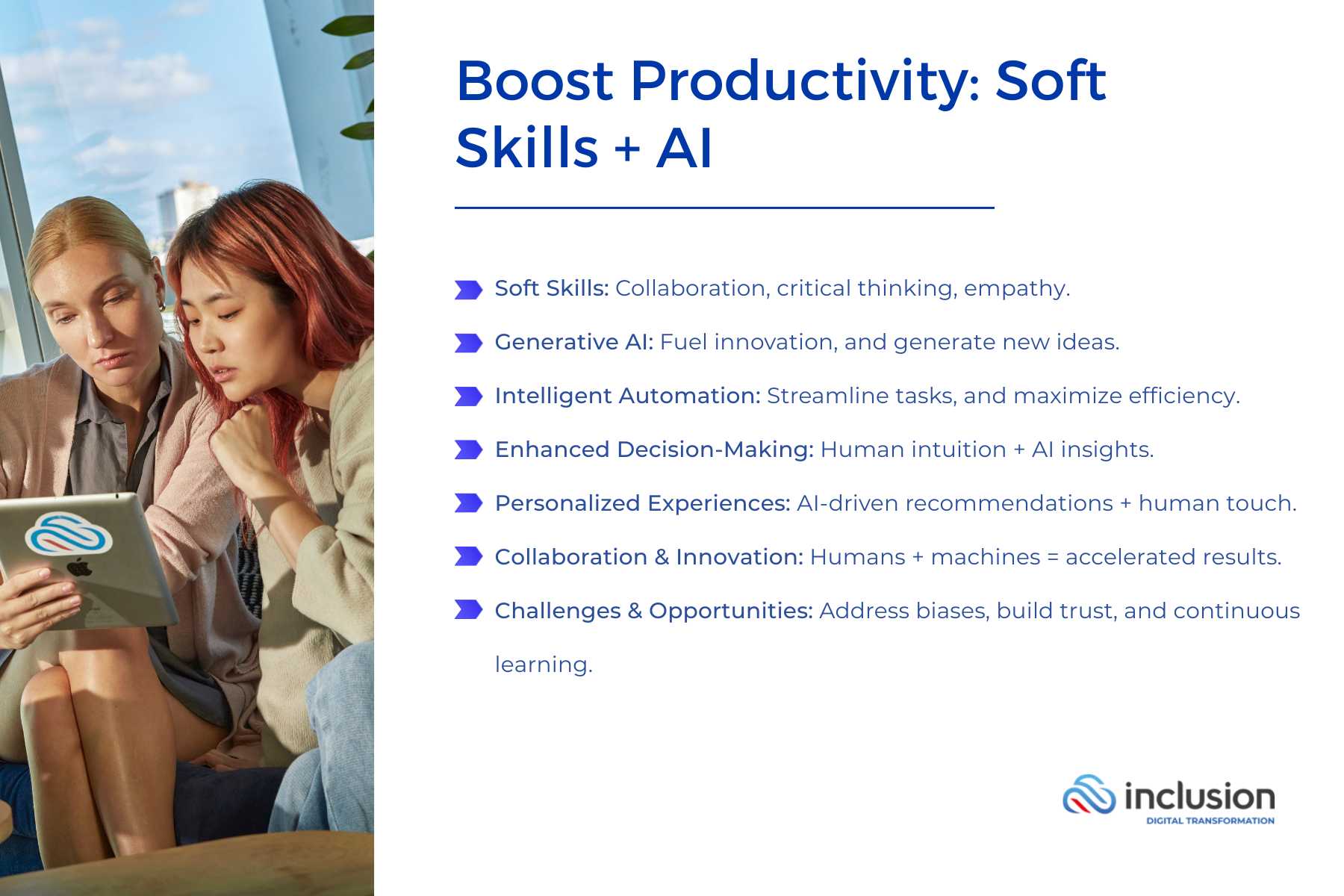 Boost Productivity: Soft Skills + AI

Soft Skills: Collaboration, critical thinking, empathy.

Generative AI: Fuel innovation, and generate new ideas.

Intelligent Automation: Streamline tasks, and maximize efficiency.

Enhanced Decision-Making: Human intuition + AI insights.

Personalized Experiences: AI-driven recommendations + human touch.

Collaboration & Innovation: Humans + machines = accelerated results.

Challenges & Opportunities: Address biases, build trust, and continuous learning.

inclusion
DIGITAL TRANSFORMATION